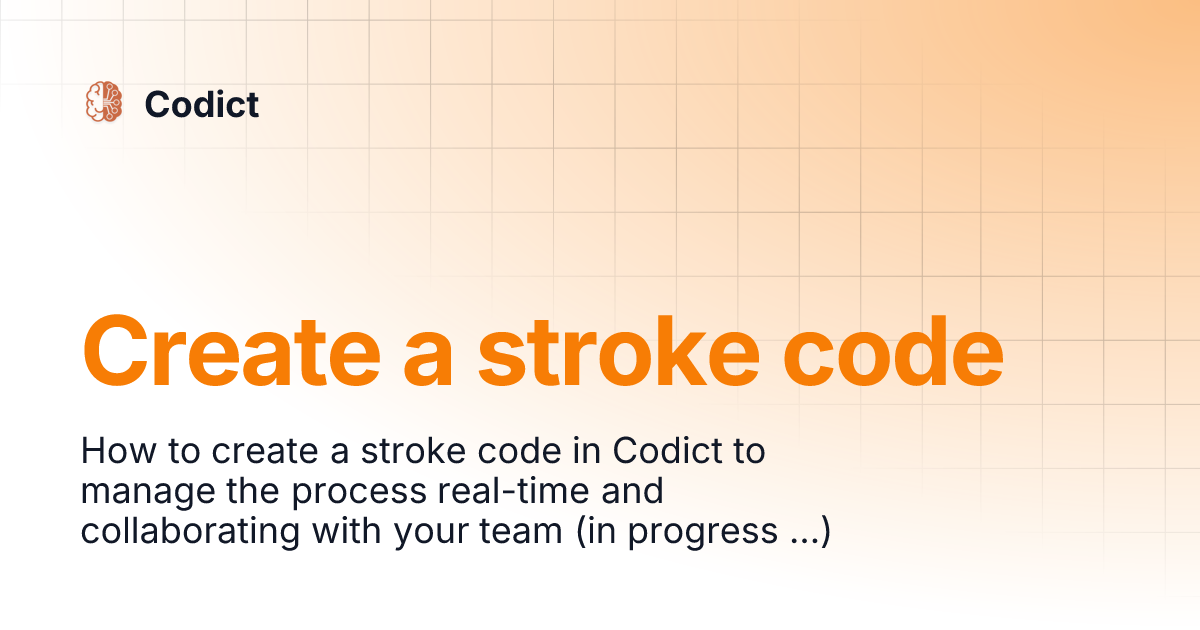 Codict

Create a stroke code

How to create a stroke code in Codict to manage the process real-time and collaborating with your team (in progress ...)